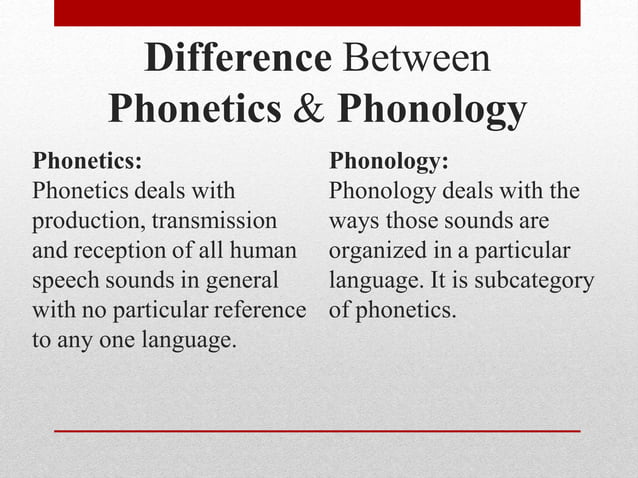 Difference Between Phonetics & Phonology

Phonetics:
Phonetics deals with production, transmission and reception of all human speech sounds in general with no particular reference to any one language.

Phonology:
Phonology deals with the ways those sounds are organized in a particular language. It is subcategory of phonetics.